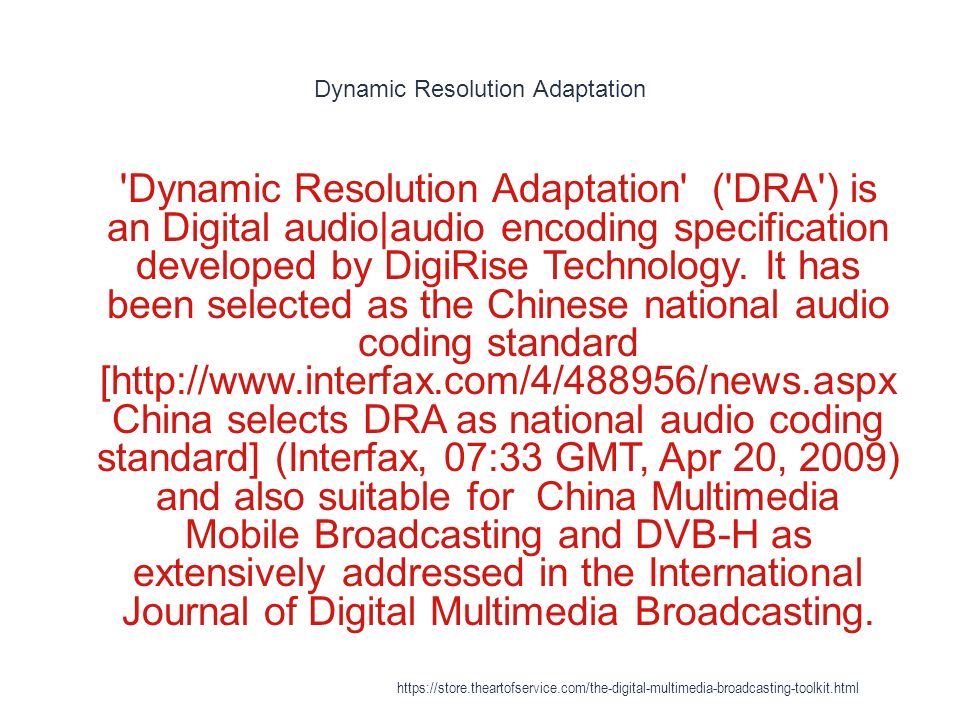 Dynamic Resolution Adaptation

'Dynamic Resolution Adaptation' ('DRA') is an Digital audio|audio encoding specification developed by DigiRise Technology. It has been selected as the Chinese national audio coding standard [http://www.interfax.com/4/488956/news.aspx China selects DRA as national audio coding standard] (Interfax, 07:33 GMT, Apr 20, 2009) and also suitable for China Multimedia Mobile Broadcasting and DVB-H as extensively addressed in the International Journal of Digital Multimedia Broadcasting.

https://store.theartofservice.com/the-digital-multimedia-broadcasting-toolkit.html